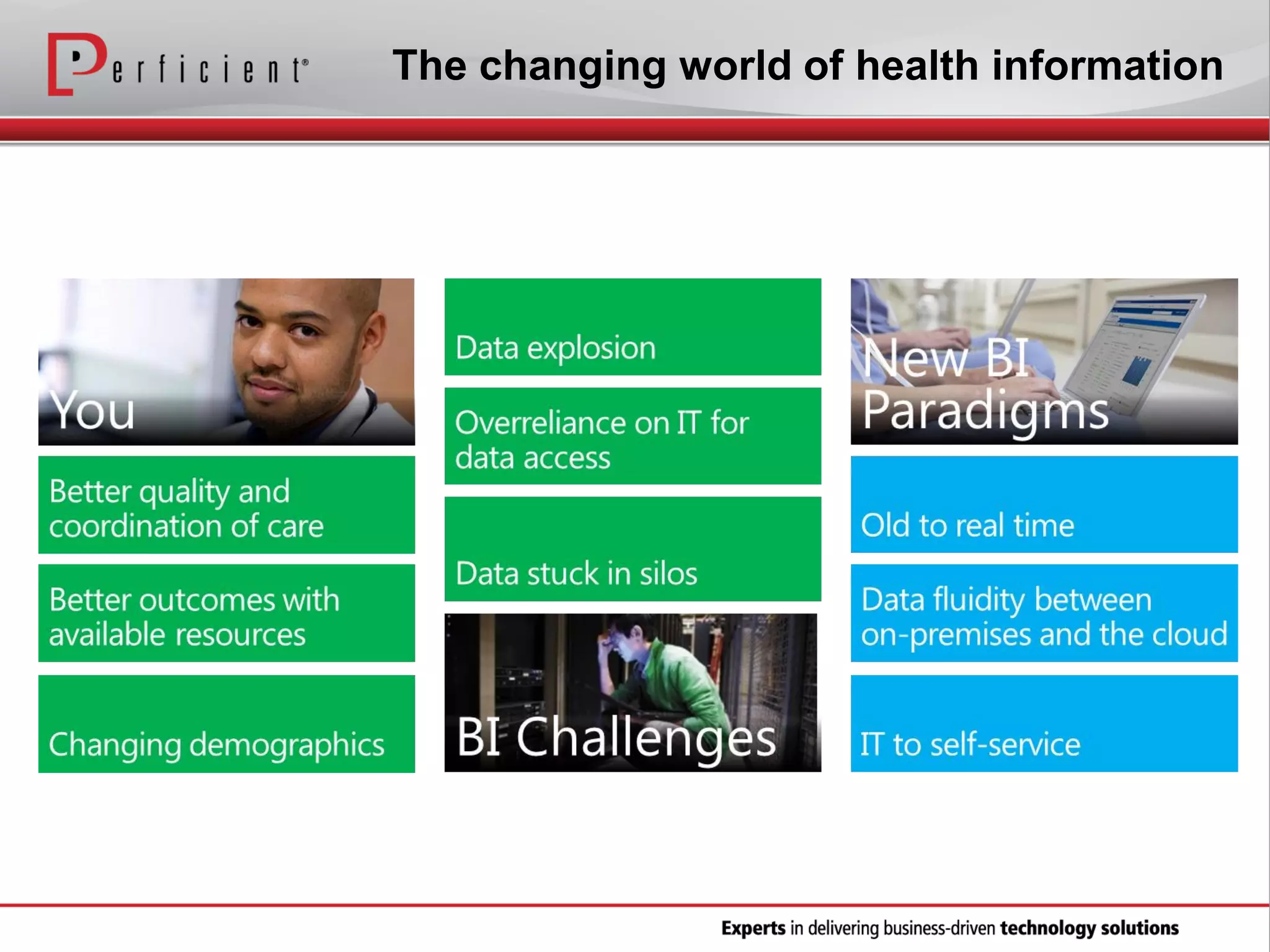 Perficient®

The changing world of health information

You

Better quality and coordination of care

Better outcomes with available resources

Changing demographics

Data explosion

Overreliance on IT for data access

Data stuck in silos

BI Challenges

New BI Paradigms

Old to real time

Data fluidity between on-premises and the cloud

IT to self-service

Experts in delivering business-driven technology solutions